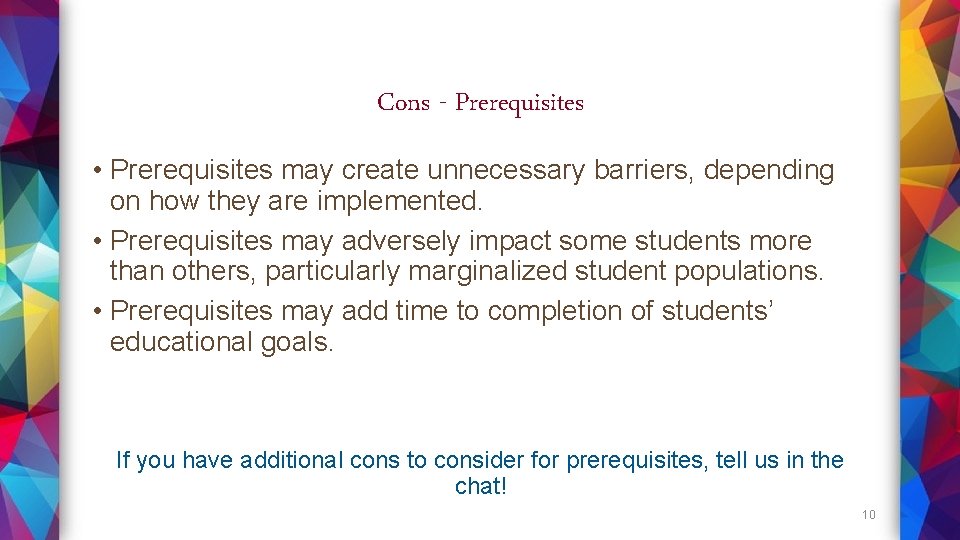 Cons - Prerequisites

• Prerequisites may create unnecessary barriers, depending on how they are implemented.
• Prerequisites may adversely impact some students more than others, particularly marginalized student populations.
• Prerequisites may add time to completion of students' educational goals.

If you have additional cons to consider for prerequisites, tell us in the chat!

10